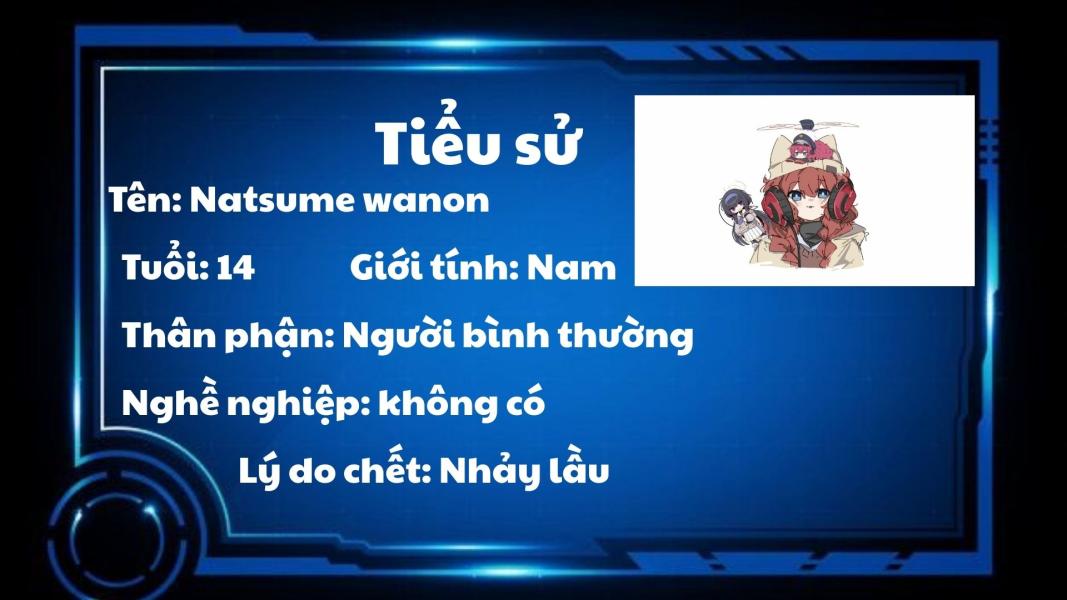 Tiểu sử

Tên: Natsume wanon

Tuổi: 14 Giới tính: Nam

Thân phận: Người bình thường

Nghề nghiệp: không có

Lý do chết: Nhảy lầu